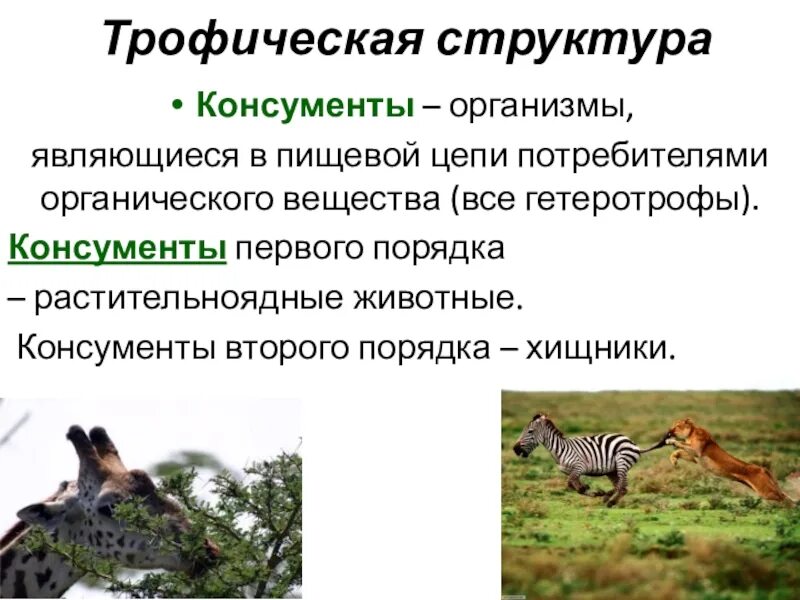 Трофическая структура

• Консументы – организмы, являющиеся в пищевой цепи потребителями органического вещества (все гетеротрофы).

Консументы первого порядка – растительноядные животные.

Консументы второго порядка – хищники.